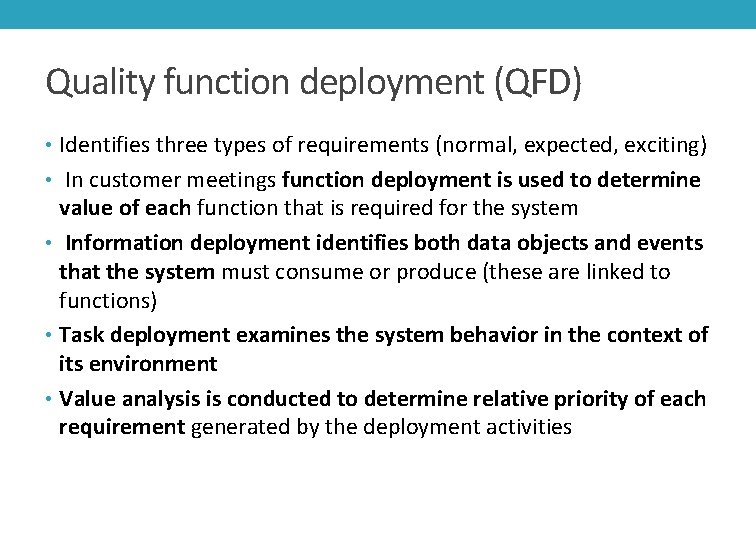 Quality function deployment (QFD)

• Identifies three types of requirements (normal, expected, exciting)

• In customer meetings function deployment is used to determine value of each function that is required for the system

• Information deployment identifies both data objects and events that the system must consume or produce (these are linked to functions)

• Task deployment examines the system behavior in the context of its environment

• Value analysis is conducted to determine relative priority of each requirement generated by the deployment activities